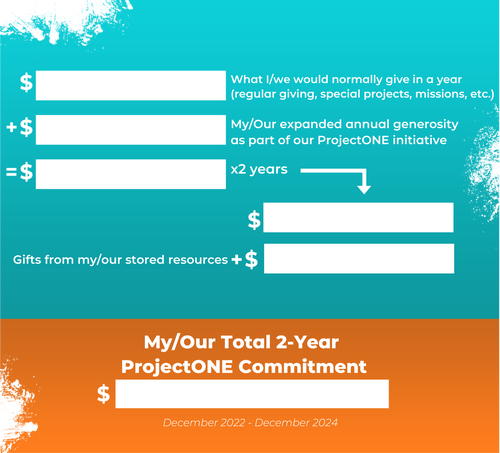 \$ What I/we would normally give in a year (regular giving, special projects, missions, etc.)

+\$ My/Our expanded annual generosity as part of our ProjectONE initiative

=\$ x2 years

\$

Gifts from my/our stored resources +\$

My/Our Total 2-Year ProjectONE Commitment

\$

December 2022 - December 2024